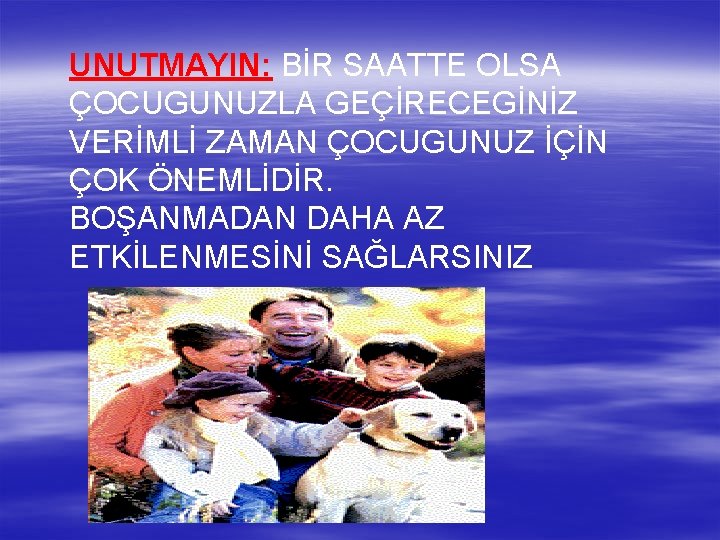 UNUTMAYIN: BİR SAATTE OLSA ÇOCUGUNUZLA GEÇİRECEGİNİZ VERİMLİ ZAMAN ÇOCUGUNUZ İÇİN ÇOK ÖNEMLİDİR.
BOŞANMADAN DAHA AZ ETKİLENMESİNİ SAĞLARSINIZ